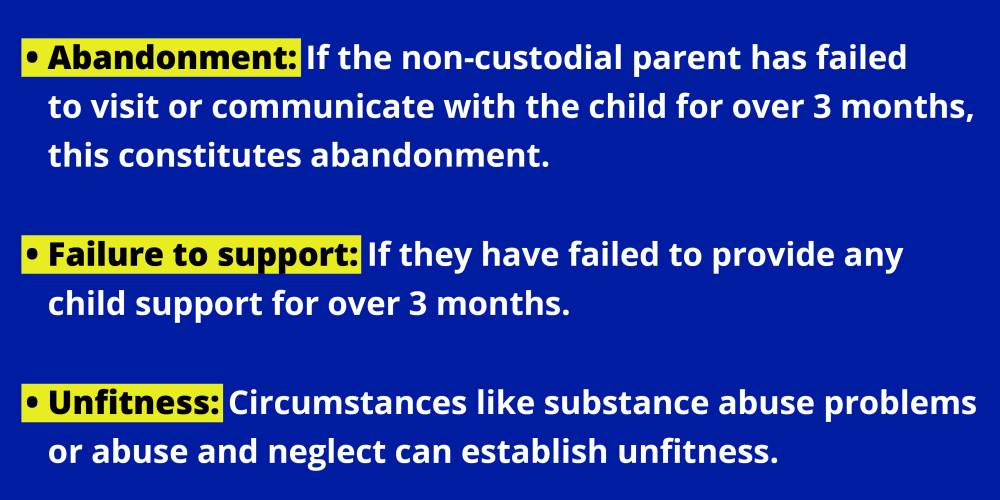 • Abandonment: If the non-custodial parent has failed to visit or communicate with the child for over 3 months, this constitutes abandonment.

• Failure to support: If they have failed to provide any child support for over 3 months.

• Unfitness: Circumstances like substance abuse problems or abuse and neglect can establish unfitness.